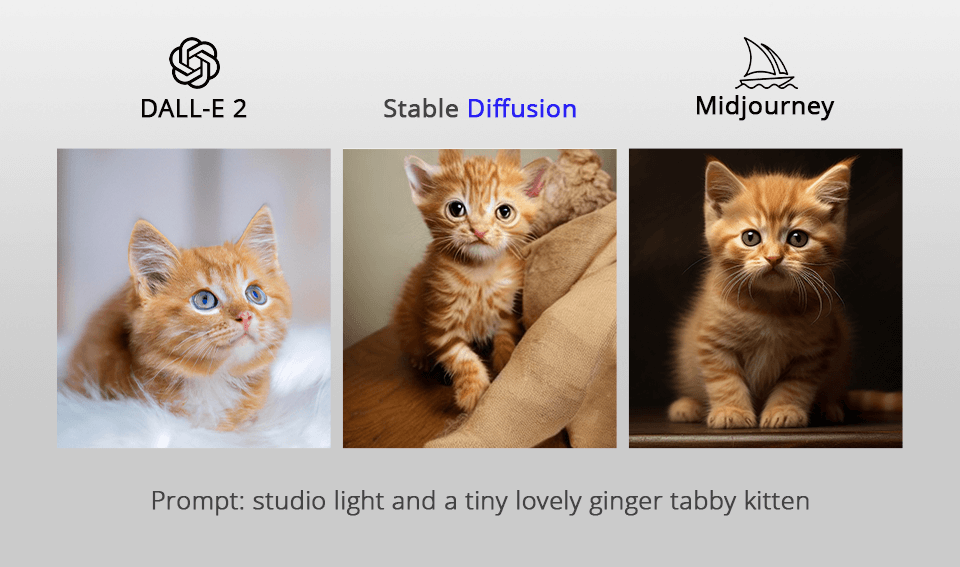 DALL-E 2

Stable Diffusion

Midjourney

Prompt: studio light and a tiny lovely ginger tabby kitten